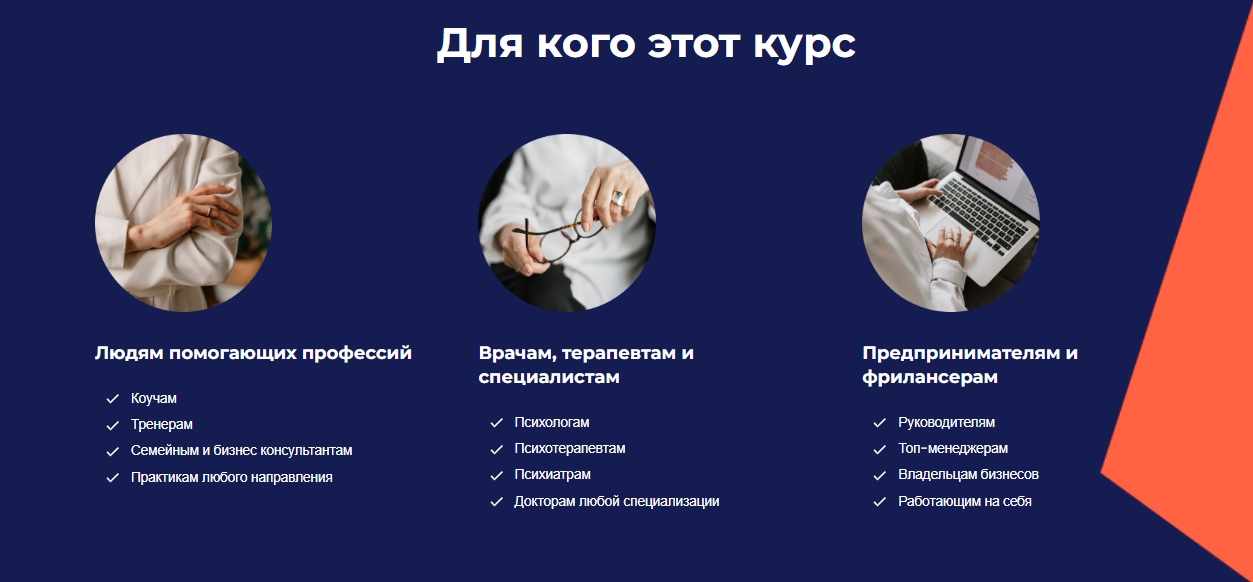 Для кого этот курс

Людям помогающих профессий

Коучам
Тренерам
Семейным и бизнес консультантам
Практикам любого направления

Врачам, терапевтам и специалистам

Психологам
Психотерапевтам
Психиатрам
Докторам любой специализации

Предпринимателям и фрилансерам

Руководителям
Топ-менеджерам
Владельцам бизнесов
Работающим на себя